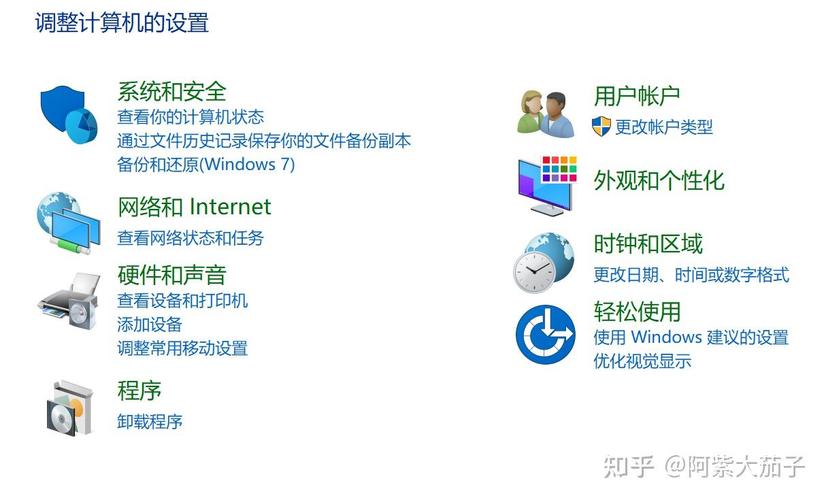 调整计算机的设置

系统和安全
查看你的计算机状态
通过文件历史记录保存你的文件备份副本
备份和还原(Windows 7)

网络和 Internet
查看网络状态和任务

硬件和声音
查看设备和打印机
添加设备
调整常用移动设置

程序
卸载程序

用户帐户
更改帐户类型

外观和个性化

时钟和区域
更改日期、时间或数字格式

轻松使用
使用 Windows 建议的设置
优化视觉显示

知乎 @阿紫大茄子